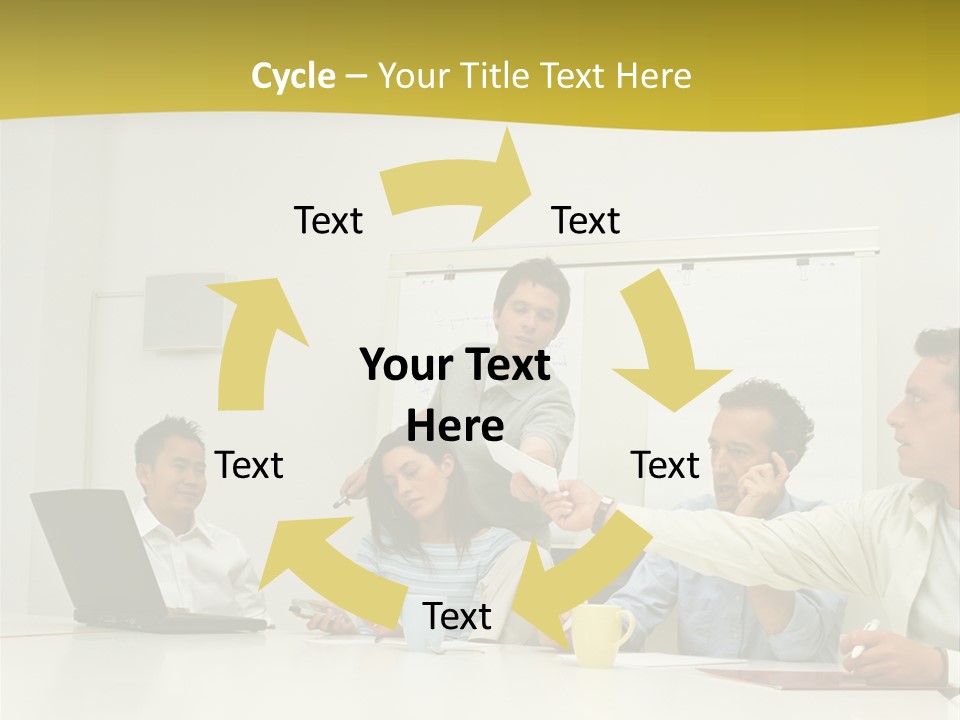 Cycle – Your Title Text Here

Text

Text

Your Text Here

Text

Text

Text